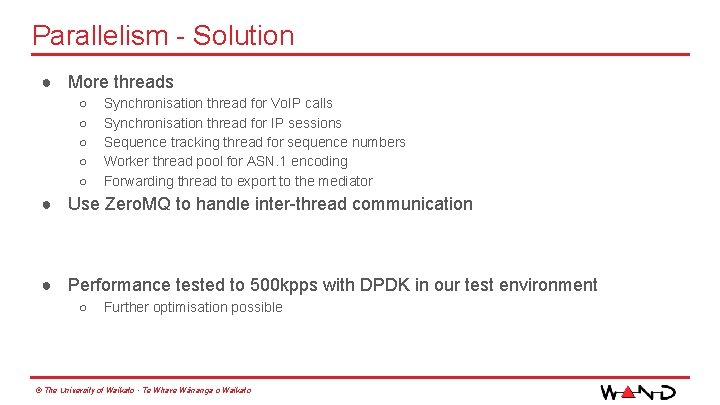 Parallelism - Solution

● More threads
  ○ Synchronisation thread for VoIP calls
  ○ Synchronisation thread for IP sessions
  ○ Sequence tracking thread for sequence numbers
  ○ Worker thread pool for ASN.1 encoding
  ○ Forwarding thread to export to the mediator
● Use ZeroMQ to handle inter-thread communication

● Performance tested to 500kpps with DPDK in our test environment
  ○ Further optimisation possible

© The University of Waikato · Te Whare Wānanga o Waikato

WAND